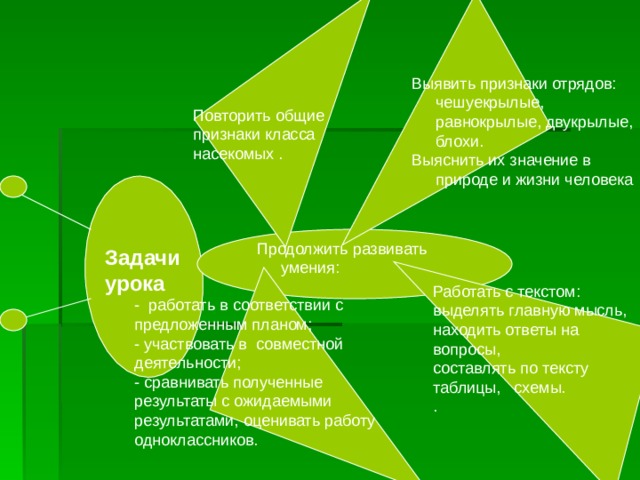 Повторить общие признаки класса насекомых .

Выявить признаки отрядов:
чешуекрылые, равнокрылые, двукрылые, блохи.
Выяснить их значение в природе и жизни человека

Задачи урока

Продолжить развивать умения:

- работать в соответствии с предложенным планом;
- участвовать в совместной деятельности;
- сравнивать полученные результаты с ожидаемыми результатами, оценивать работу одноклассников.

Работать с текстом:
выделять главную мысль,
находить ответы на вопросы,
составлять по тексту таблицы, схемы.
.